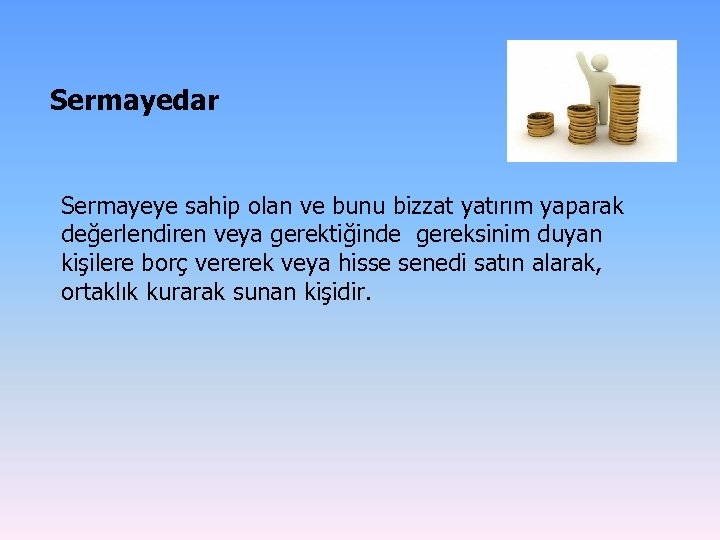 Sermayedar

Sermayeye sahip olan ve bunu bizzat yatırım yaparak değerlendiren veya gerektiğinde  gereksinim duyan kişilere borç vererek veya hisse senedi satın alarak, ortaklık kurarak sunan kişidir.